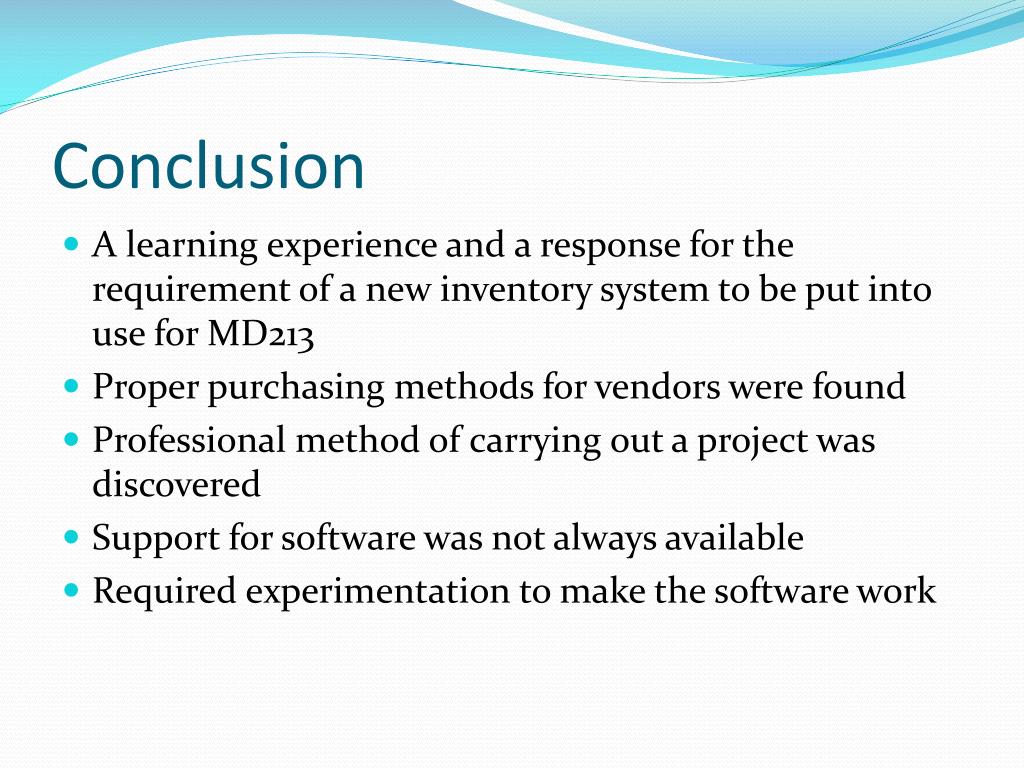 Conclusion

- A learning experience and a response for the requirement of a new inventory system to be put into use for MD213
- Proper purchasing methods for vendors were found
- Professional method of carrying out a project was discovered
- Support for software was not always available
- Required experimentation to make the software work